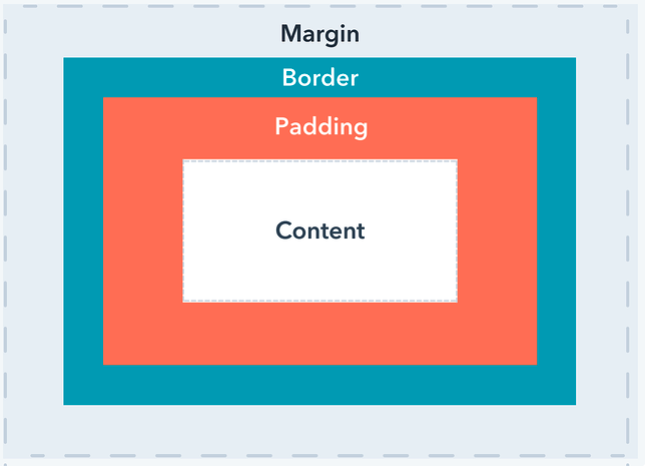 Margin

Border

Padding

Content